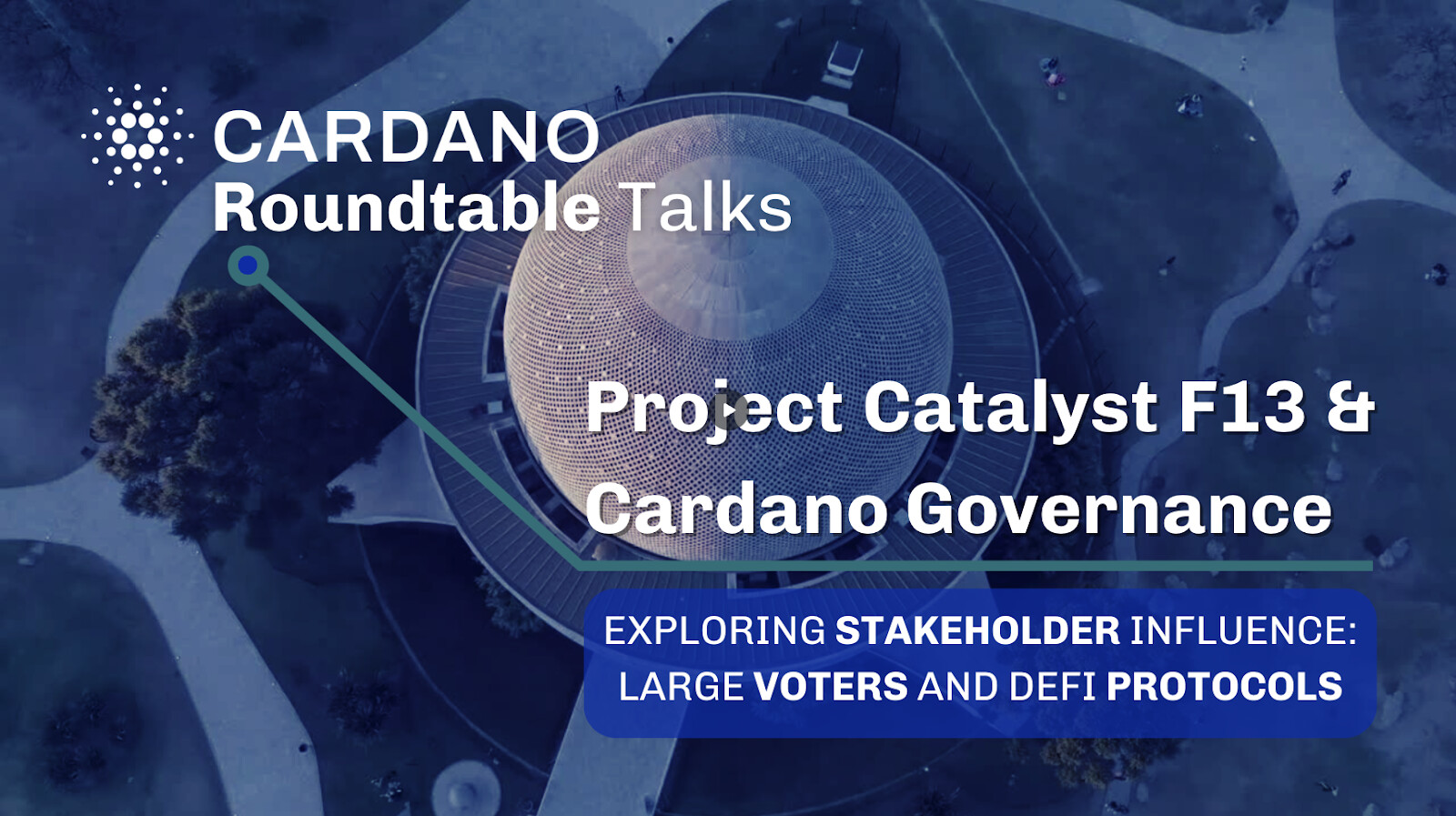 CARDANO
Roundtable Talks

Project Catalyst F13 & Cardano Governance

EXPLORING STAKEHOLDER INFLUENCE: LARGE VOTERS AND DEFI PROTOCOLS